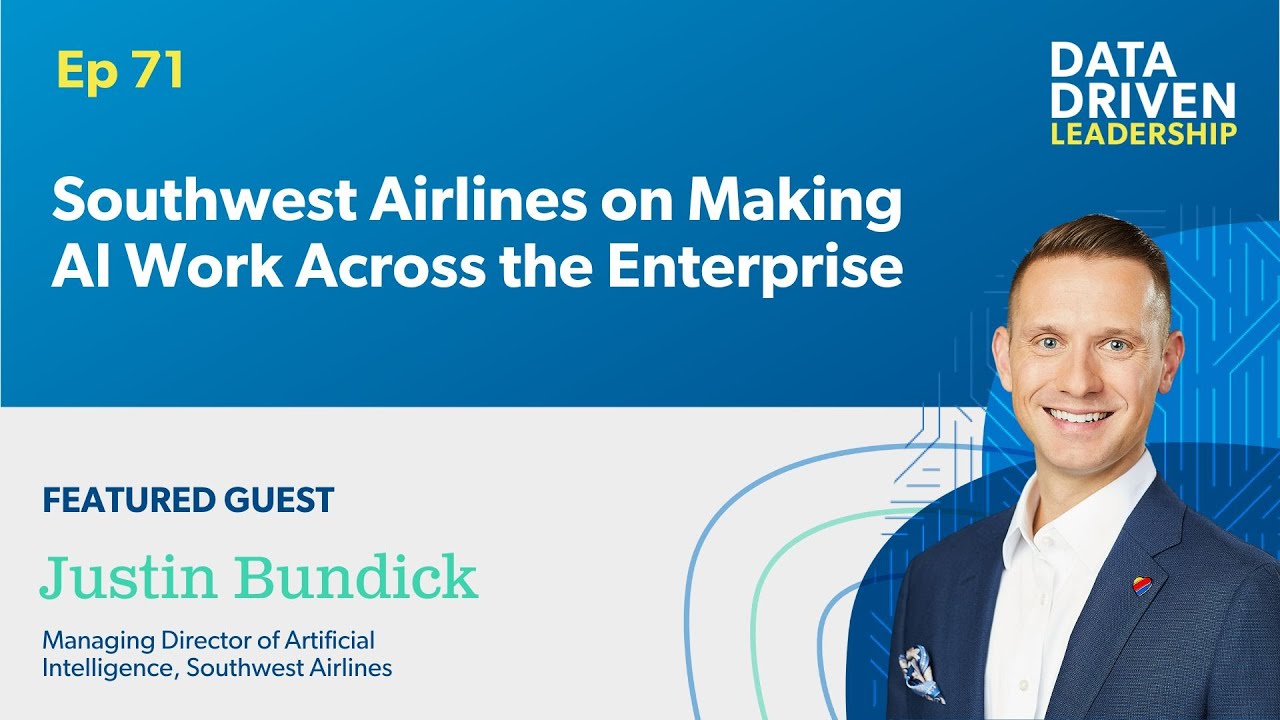 Ep 71

DATA DRIVEN LEADERSHIP

Southwest Airlines on Making AI Work Across the Enterprise

FEATURED GUEST

Justin Bundick

Managing Director of Artificial Intelligence, Southwest Airlines